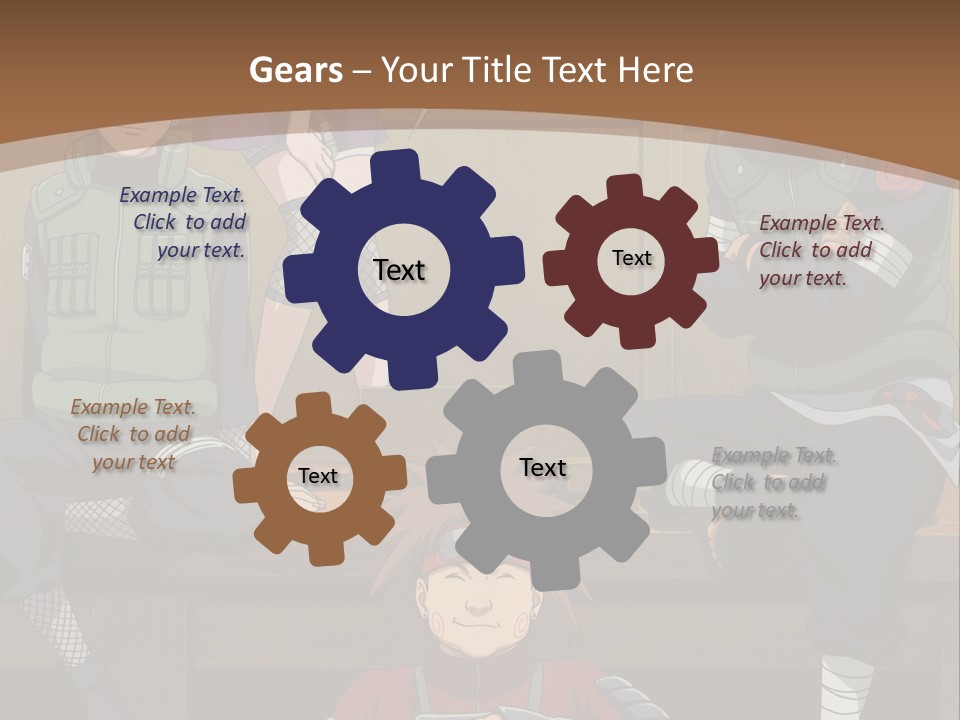 Gears – Your Title Text Here

Example Text. Click to add your text.

Text

Text

Example Text. Click to add your text.

Example Text. Click to add your text

Text

Text

Example Text. Click to add your text.